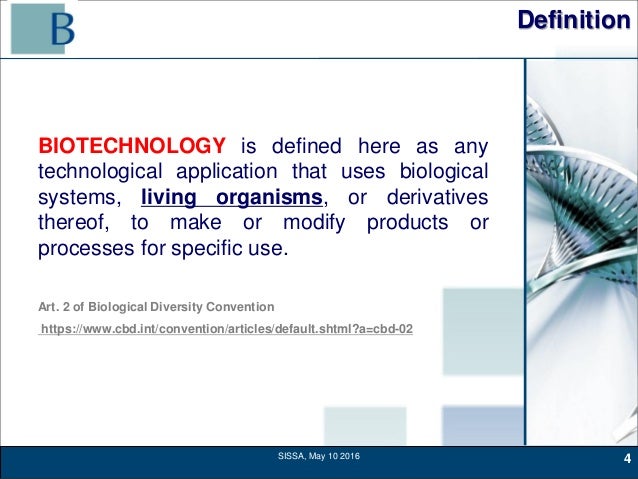 B

Definition

BIOTECHNOLOGY is defined here as any technological application that uses biological systems, living organisms, or derivatives thereof, to make or modify products or processes for specific use.

Art. 2 of Biological Diversity Convention

https://www.cbd.int/convention/articles/default.shtml?a=cbd-02

SISSA, May 10 2016

4